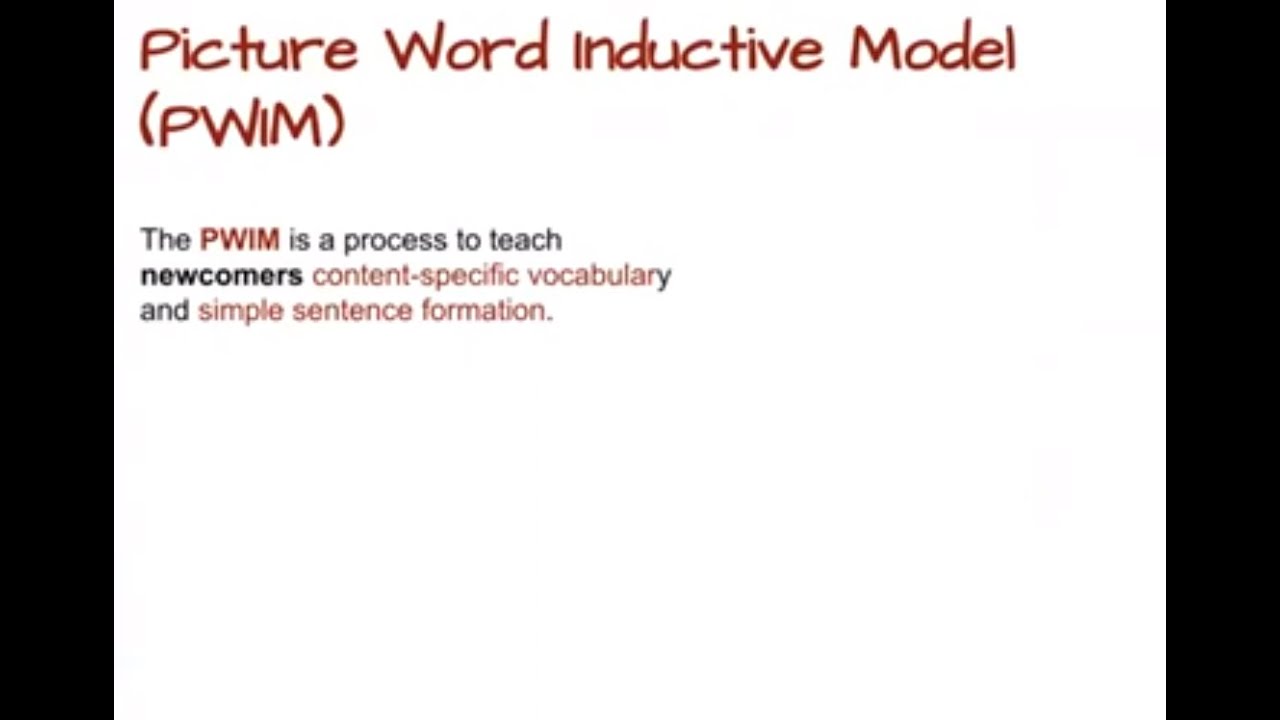 Picture Word Inductive Model (PWIM)

The PWIM is a process to teach newcomers content-specific vocabulary and simple sentence formation.